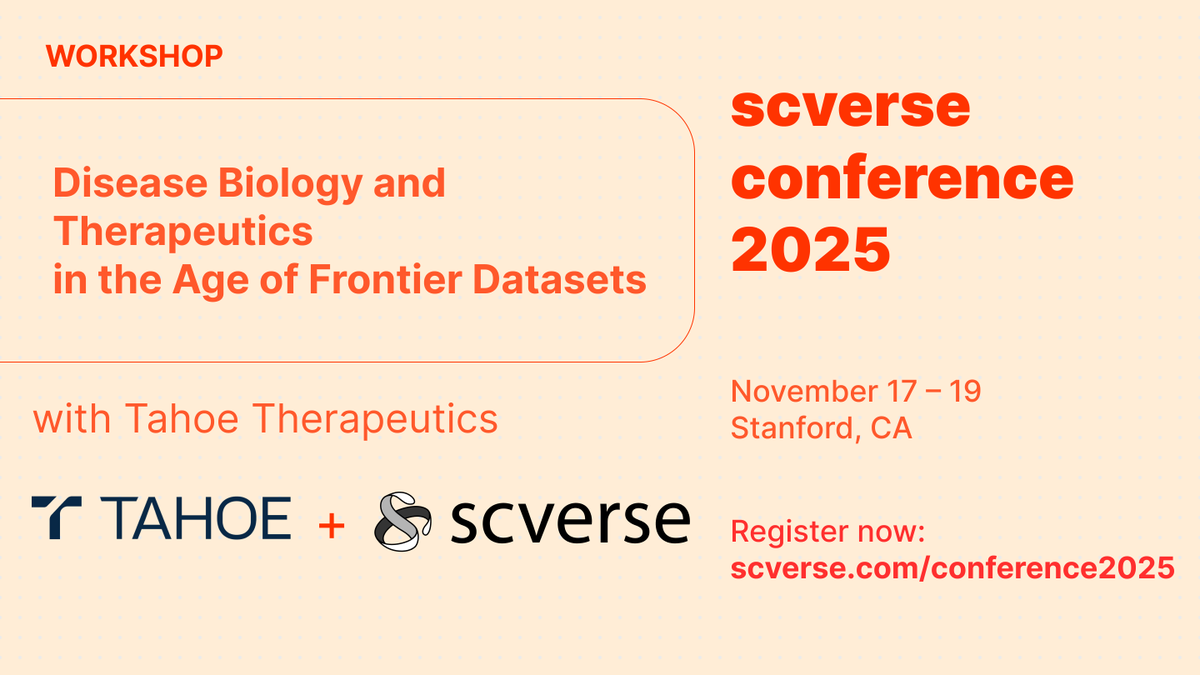 WORKSHOP

Disease Biology and Therapeutics in the Age of Frontier Datasets

with Tahoe Therapeutics

TAHOE + scverse

scverse conference 2025

November 17 – 19
Stanford, CA

Register now:
scverse.com/conference2025